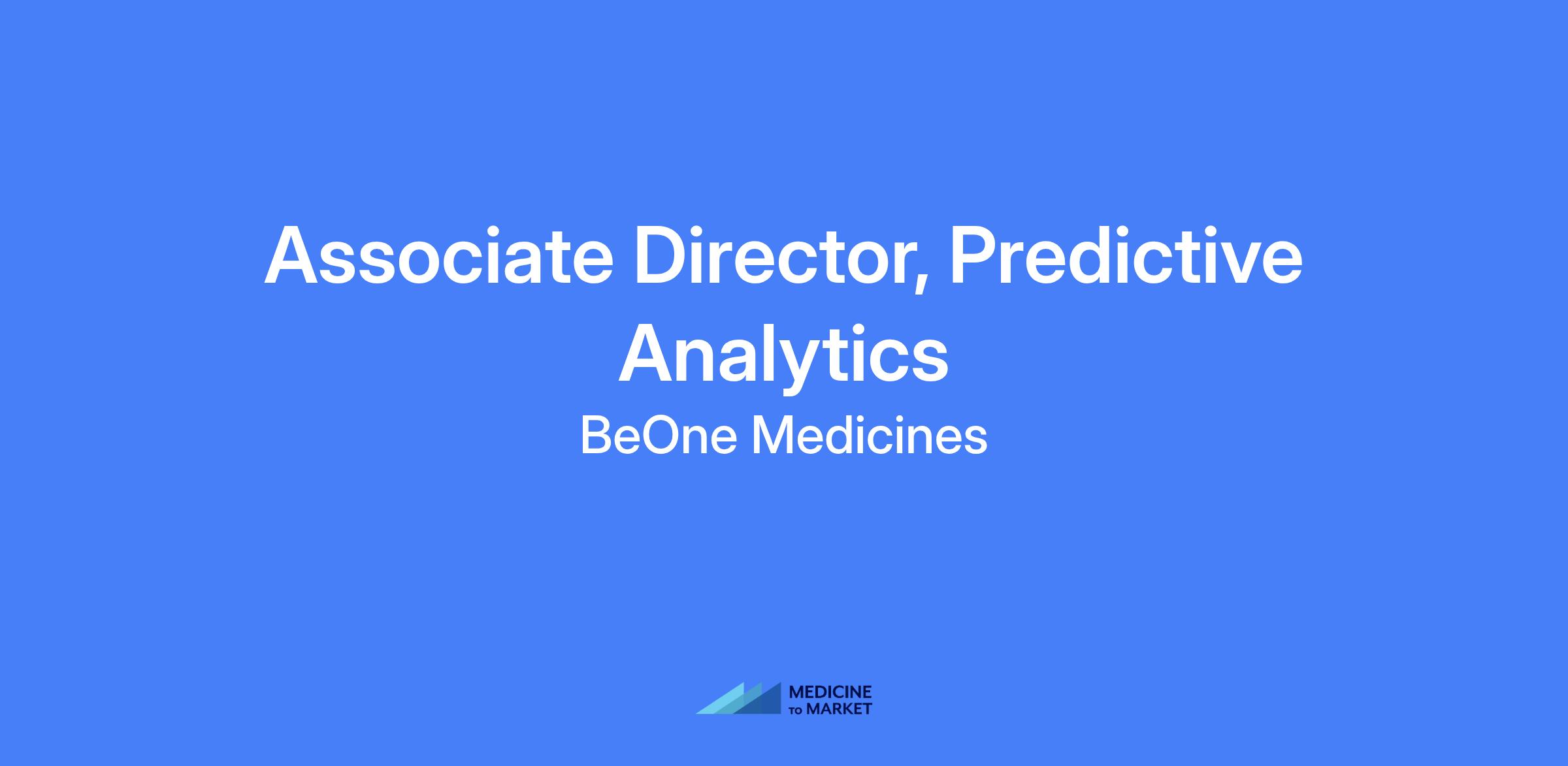 Associate Director, Predictive Analytics

BeOne Medicines

MEDICINE TO MARKET